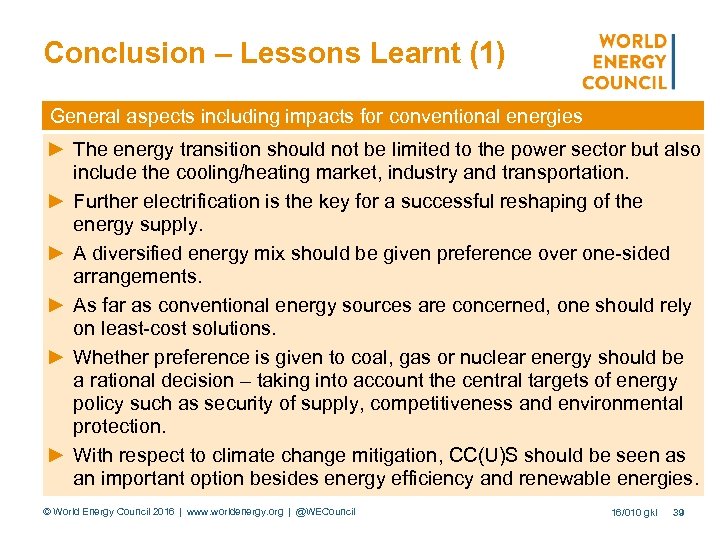 Conclusion – Lessons Learnt (1)

WORLD ENERGY COUNCIL

General aspects including impacts for conventional energies

► The energy transition should not be limited to the power sector but also include the cooling/heating market, industry and transportation.

► Further electrification is the key for a successful reshaping of the energy supply.

► A diversified energy mix should be given preference over one-sided arrangements.

► As far as conventional energy sources are concerned, one should rely on least-cost solutions.

► Whether preference is given to coal, gas or nuclear energy should be a rational decision – taking into account the central targets of energy policy such as security of supply, competitiveness and environmental protection.

► With respect to climate change mitigation, CC(U)S should be seen as an important option besides energy efficiency and renewable energies.

© World Energy Council 2016 | www.worldenergy.org | @WECouncil

16/010 gkl 39